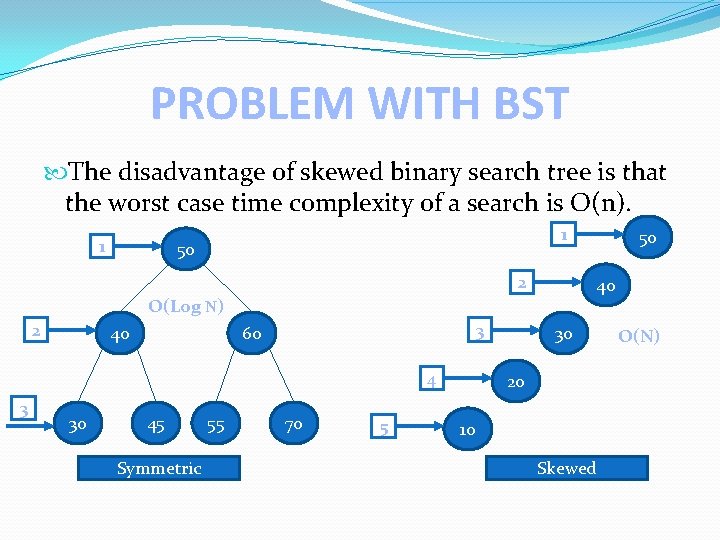 PROBLEM WITH BST

The disadvantage of skewed binary search tree is that the worst case time complexity of a search is O(n).

1
50
O(Log N)
2
40
60
3
30
45
55
70
Symmetric

1
50
2
40
3
30
O(N)
4
20
5
10
Skewed